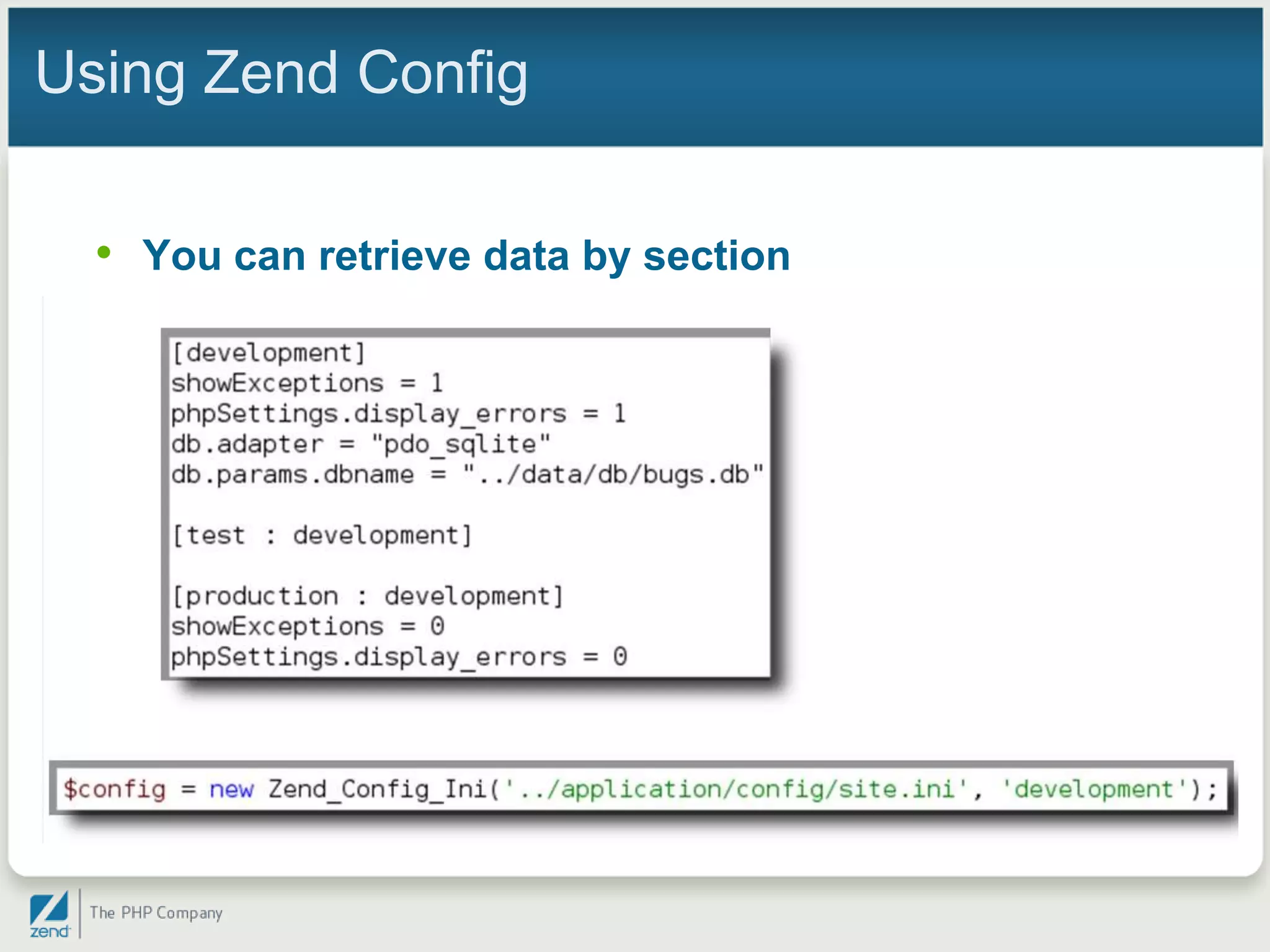 Using Zend Config

• You can retrieve data by section

[development]
showExceptions = 1
phpSettings.display_errors = 1
db.adapter = "pdo_sqlite"
db.params.dbname = "../data/db/bugs.db"

[test : development]

[production : development]
showExceptions = 0
phpSettings.display_errors = 0

$config = new Zend_Config_Ini('../application/config/site.ini', 'development');

zend The PHP Company